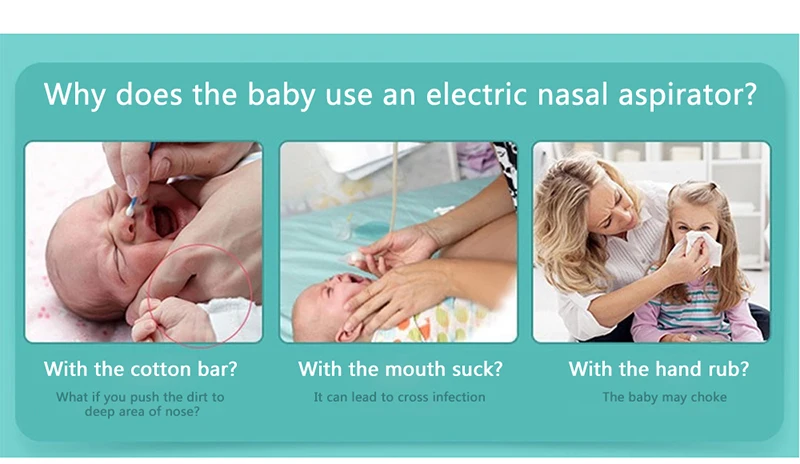 Why does the baby use an electric nasal aspirator?

With the cotton bar?

What if you push the dirt to deep area of nose?

With the mouth suck?

It can lead to cross infection

With the hand rub?

The baby may choke